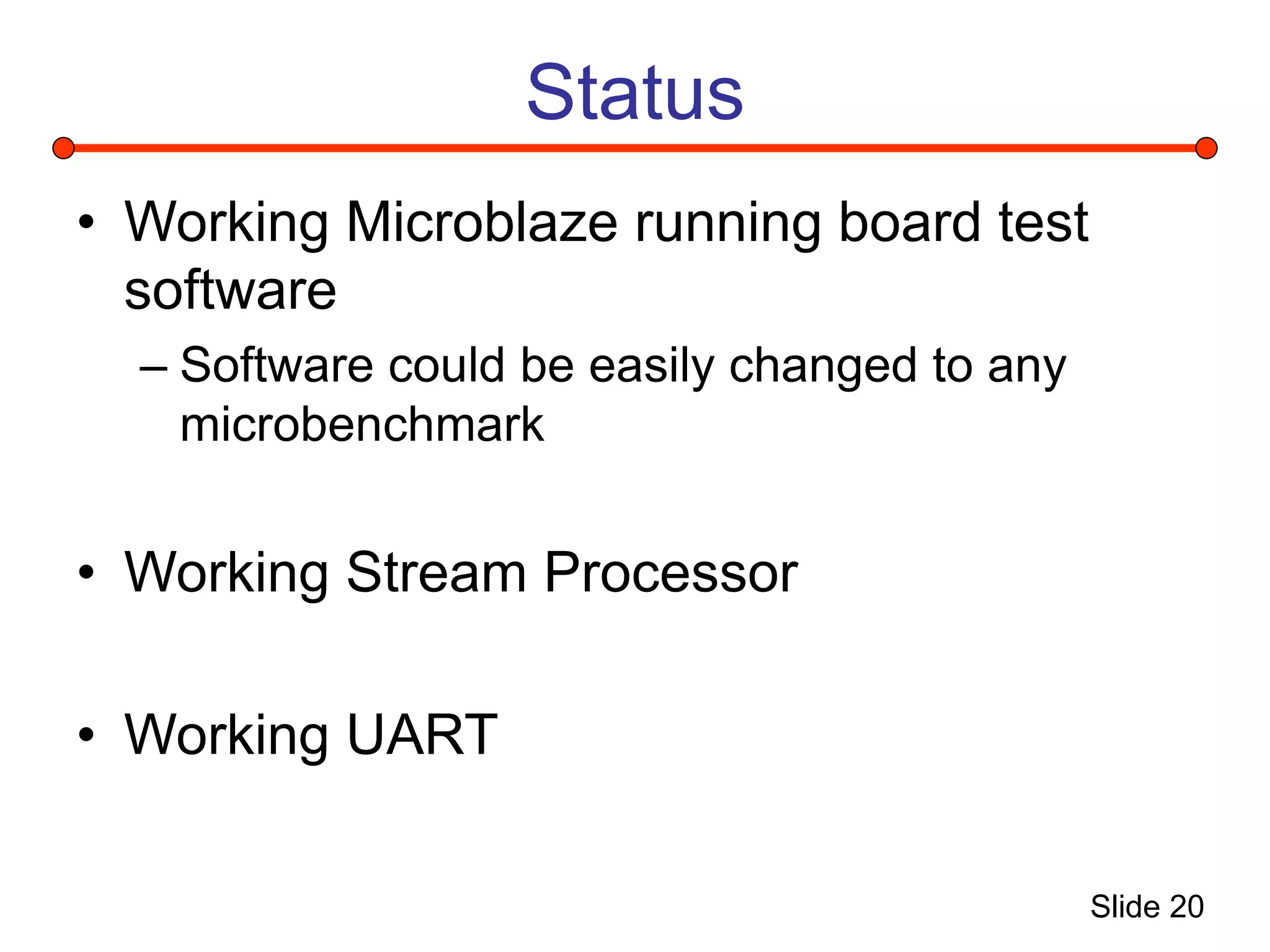 Status

• Working Microblaze running board test software

– Software could be easily changed to any microbenchmark

• Working Stream Processor

• Working UART

Slide 20